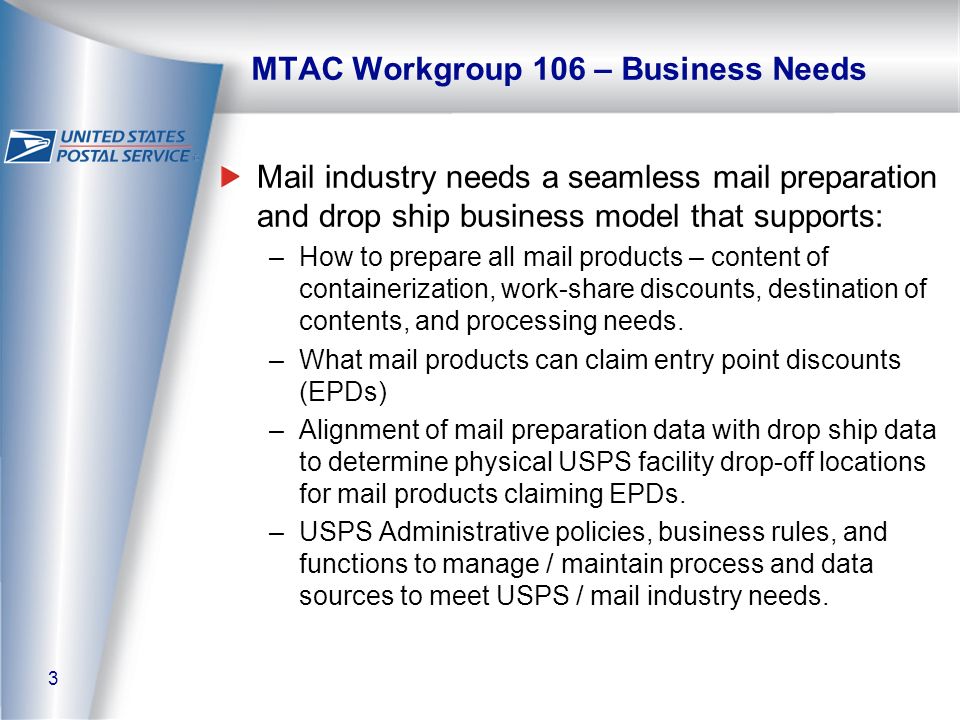 MTAC Workgroup 106 – Business Needs

UNITED STATES POSTAL SERVICE

Mail industry needs a seamless mail preparation and drop ship business model that supports:

– How to prepare all mail products – content of containerization, work-share discounts, destination of contents, and processing needs.

– What mail products can claim entry point discounts (EPDs)

– Alignment of mail preparation data with drop ship data to determine physical USPS facility drop-off locations for mail products claiming EPDs.

– USPS Administrative policies, business rules, and functions to manage / maintain process and data sources to meet USPS / mail industry needs.

3